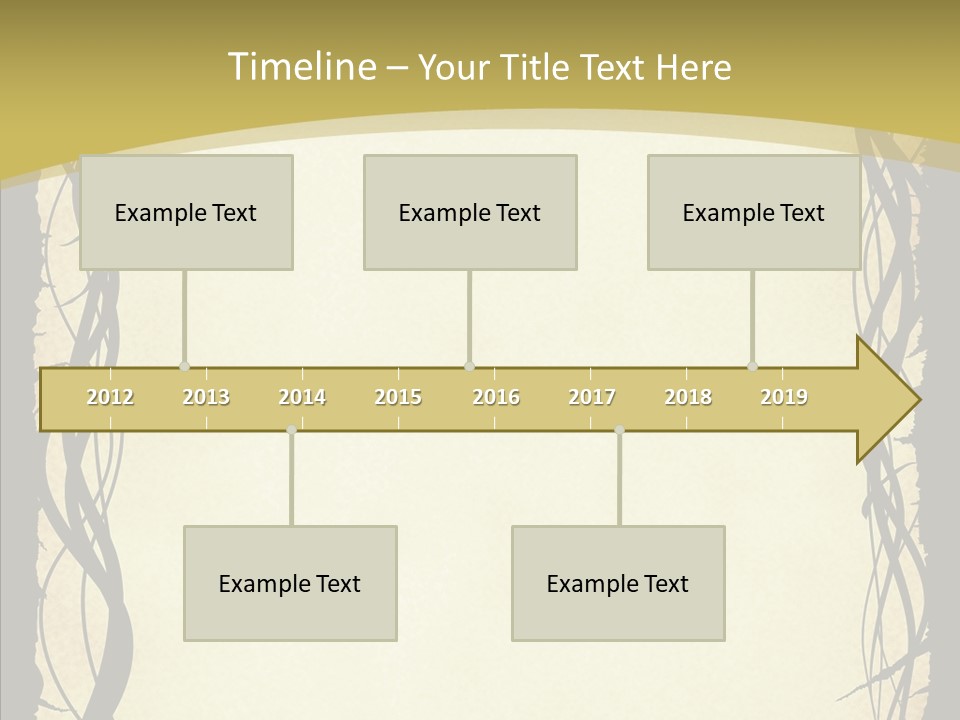 Timeline – Your Title Text Here

Example Text

Example Text

Example Text

2012 2013 2014 2015 2016 2017 2018 2019

Example Text

Example Text